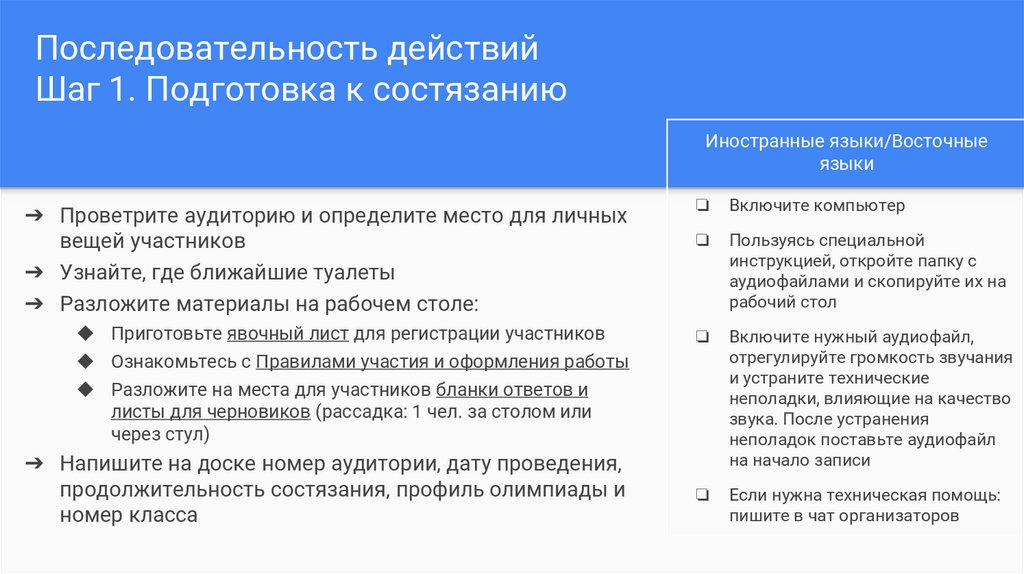 Последовательность действий
Шаг 1. Подготовка к состязанию

➔ Проветрите аудиторию и определите место для личных вещей участников
➔ Узнайте, где ближайшие туалеты
➔ Разложите материалы на рабочем столе:
◆ Приготовьте явочный лист для регистрации участников
◆ Ознакомьтесь с Правилами участия и оформления работы
◆ Разложите на места для участников бланки ответов и листы для черновиков (рассадка: 1 чел. за столом или через стул)
➔ Напишите на доске номер аудитории, дату проведения, продолжительность состязания, профиль олимпиады и номер класса

Иностранные языки/Восточные языки

❑ Включите компьютер
❑ Пользуясь специальной инструкцией, откройте папку с аудиофайлами и скопируйте их на рабочий стол
❑ Включите нужный аудиофайл, отрегулируйте громкость звучания и устраните технические неполадки, влияющие на качество звука. После устранения неполадок поставьте аудиофайл на начало записи
❑ Если нужна техническая помощь: пишите в чат организаторов